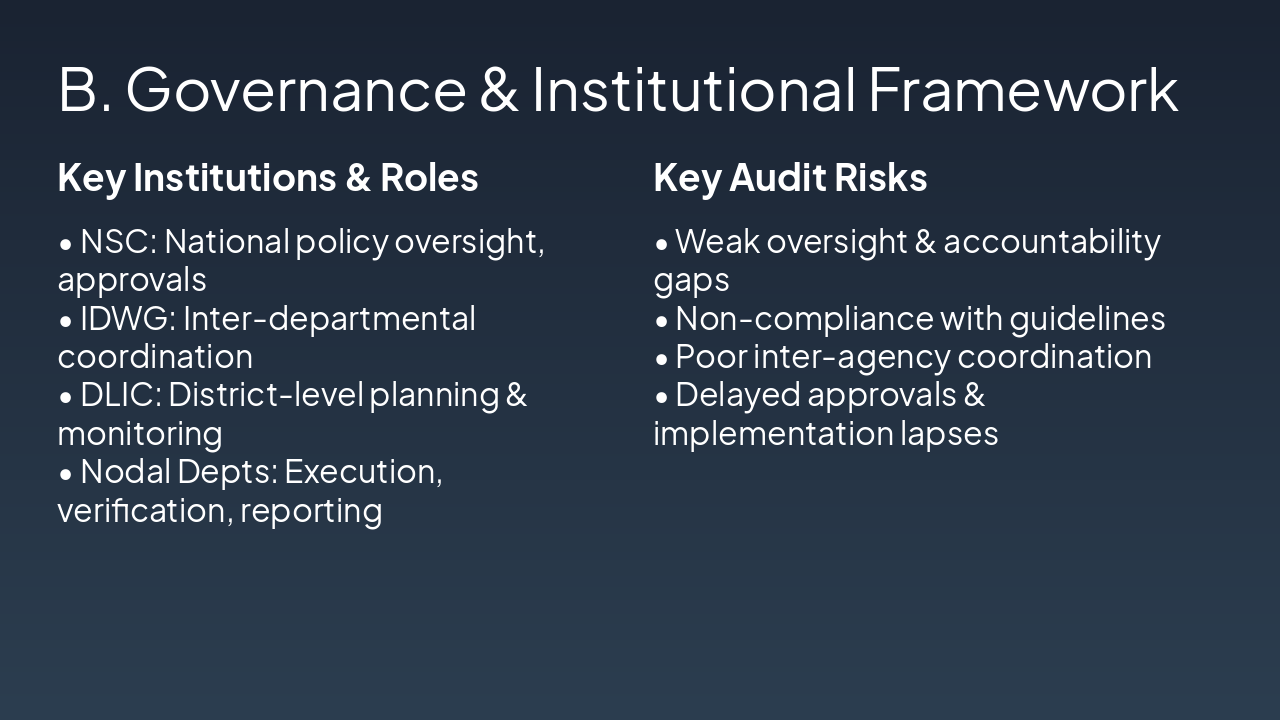 B. Governance & Institutional Framework

Key Institutions & Roles

• NSC: National policy oversight, approvals
• IDWG: Inter-departmental coordination
• DLIC: District-level planning & monitoring
• Nodal Depts: Execution, verification, reporting

Key Audit Risks

• Weak oversight & accountability gaps
• Non-compliance with guidelines
• Poor inter-agency coordination
• Delayed approvals & implementation lapses